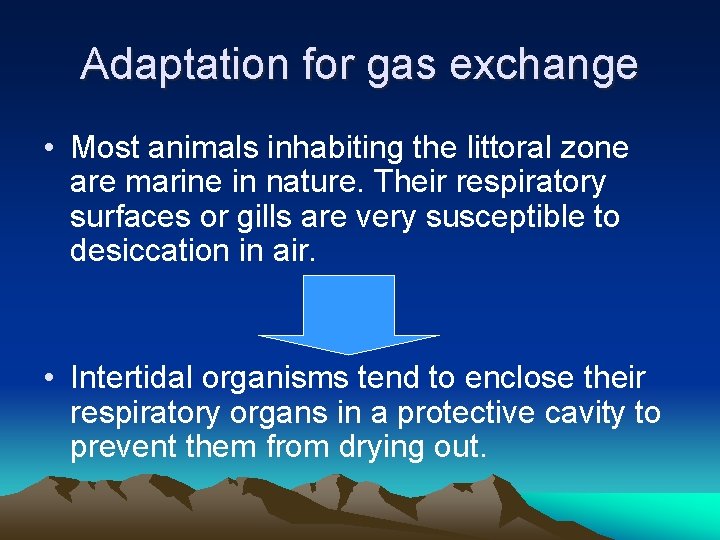 Adaptation for gas exchange

• Most animals inhabiting the littoral zone are marine in nature. Their respiratory surfaces or gills are very susceptible to desiccation in air.

• Intertidal organisms tend to enclose their respiratory organs in a protective cavity to prevent them from drying out.